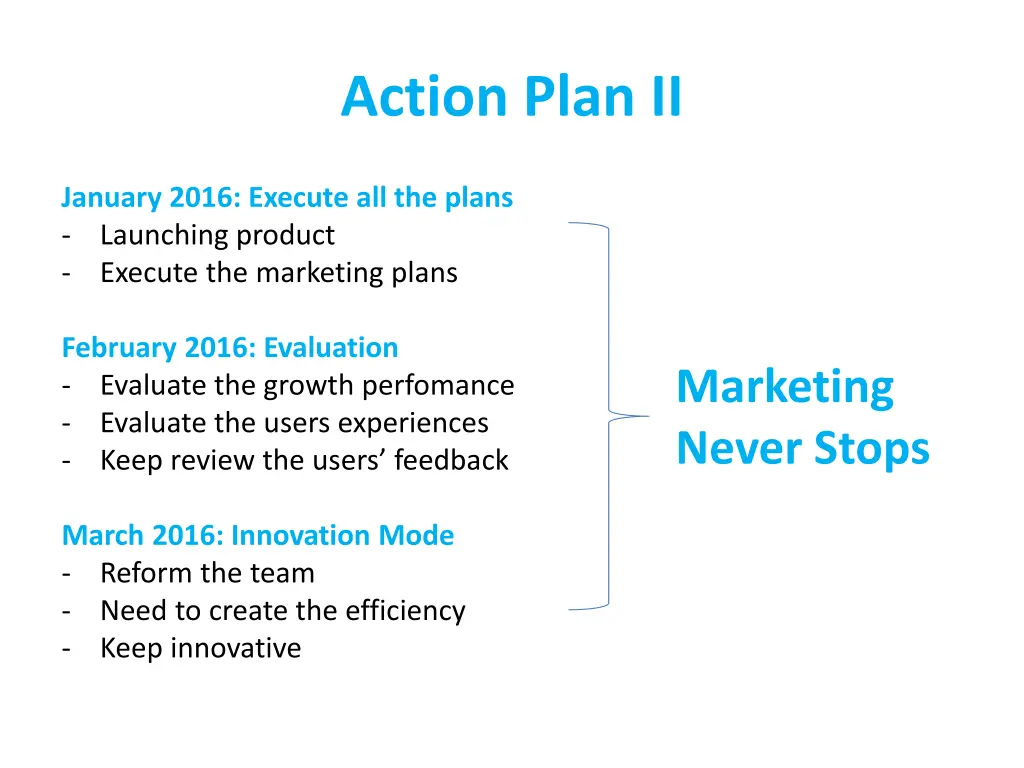 Action Plan II

January 2016: Execute all the plans
- Launching product
- Execute the marketing plans

February 2016: Evaluation
- Evaluate the growth perfomance
- Evaluate the users experiences
- Keep review the users’ feedback

March 2016: Innovation Mode
- Reform the team
- Need to create the efficiency
- Keep innovative

Marketing Never Stops